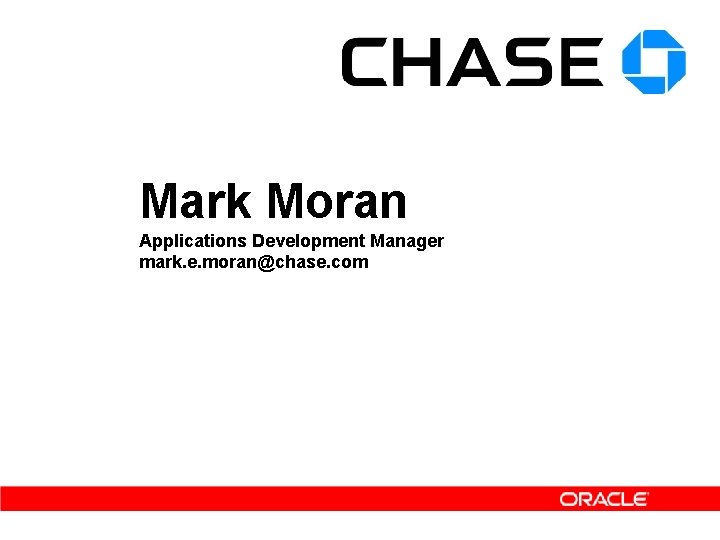 CHASE

Mark Moran
Applications Development Manager
mark.e.moran@chase.com

ORACLE